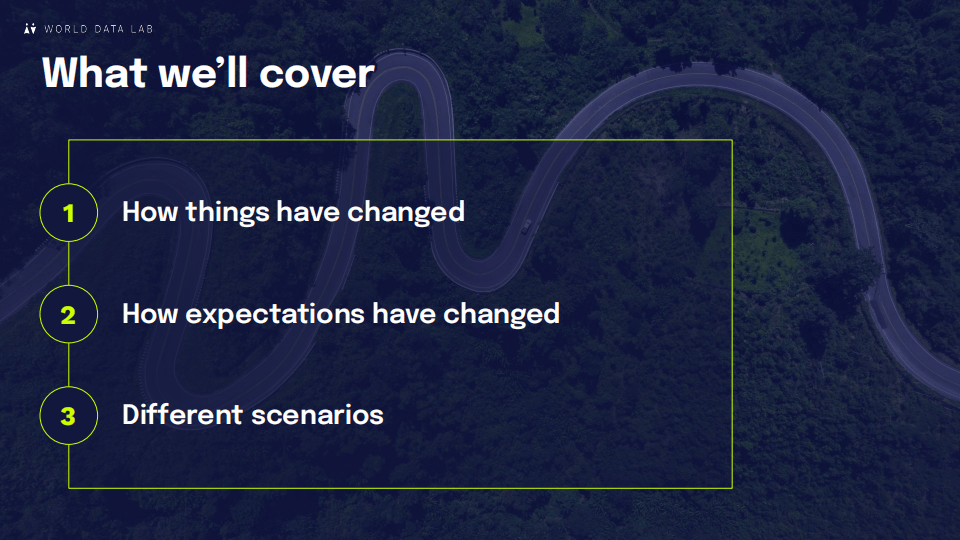 WORLD DATA LAB

What we'll cover

1 How things have changed

2 How expectations have changed

3 Different scenarios